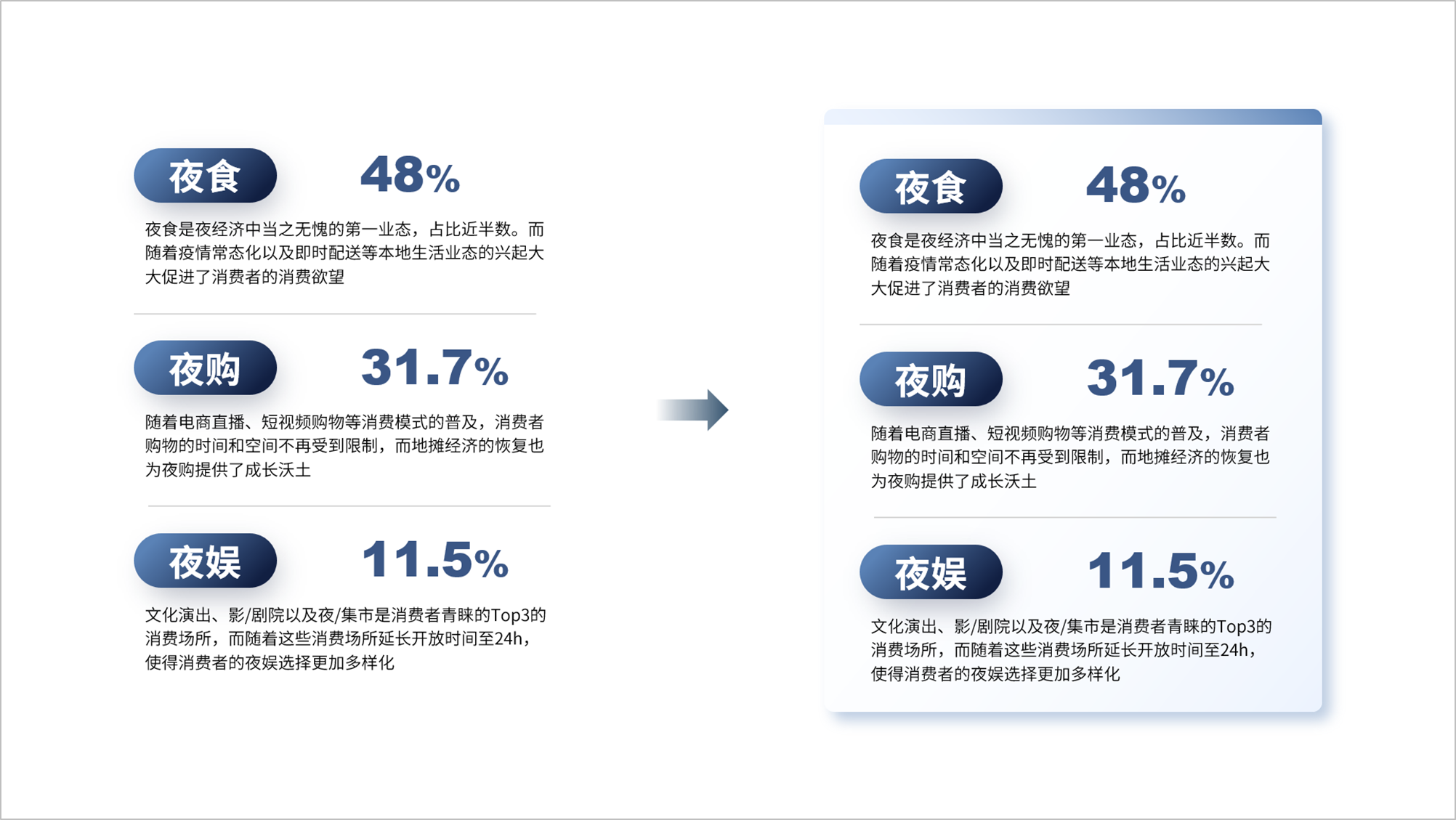 夜食 48%

夜食是夜经济中当之无愧的第一业态，占比近半数。而随着疫情常态化以及即时配送等本地生活业态的兴起大大促进了消费者的消费欲望

夜购 31.7%

随着电商直播、短视频购物等消费模式的普及，消费者购物的时间和空间不再受到限制，而地摊经济的恢复也为夜购提供了成长沃土

夜娱 11.5%

文化演出、影/剧院以及夜/集市是消费者青睐的Top3的消费场所，而随着这些消费场所延长开放时间至24h，使得消费者的夜娱选择更加多样化

夜食 48%

夜食是夜经济中当之无愧的第一业态，占比近半数。而随着疫情常态化以及即时配送等本地生活业态的兴起大大促进了消费者的消费欲望

夜购 31.7%

随着电商直播、短视频购物等消费模式的普及，消费者购物的时间和空间不再受到限制，而地摊经济的恢复也为夜购提供了成长沃土

夜娱 11.5%

文化演出、影/剧院以及夜/集市是消费者青睐的Top3的消费场所，而随着这些消费场所延长开放时间至24h，使得消费者的夜娱选择更加多样化